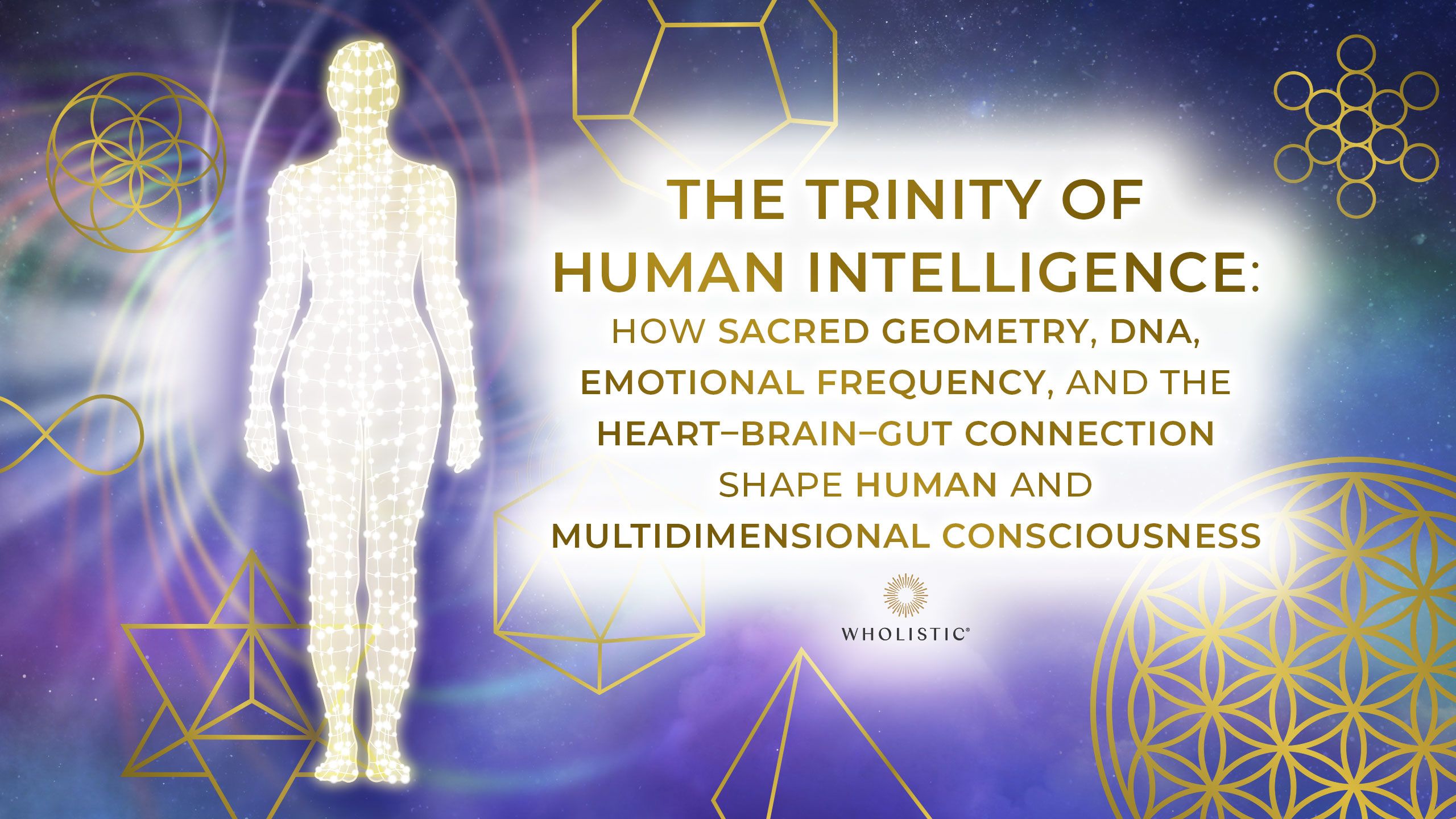 THE TRINITY OF HUMAN INTELLIGENCE:

HOW SACRED GEOMETRY, DNA, EMOTIONAL FREQUENCY, AND THE HEART–BRAIN–GUT CONNECTION SHAPE HUMAN AND MULTIDIMENSIONAL CONSCIOUSNESS

WHOLISTIC®